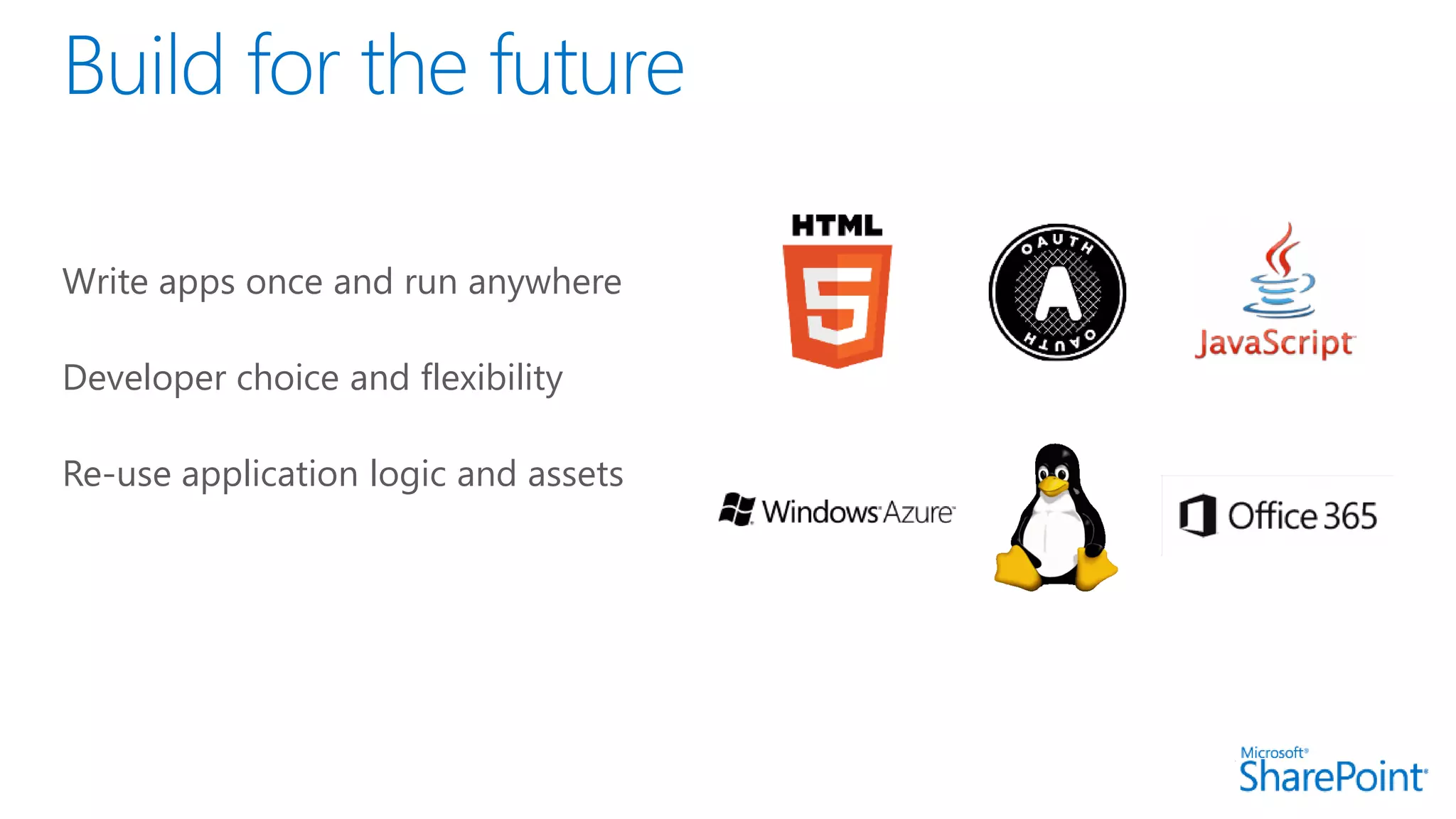 Build for the future

Write apps once and run anywhere

Developer choice and flexibility

Re-use application logic and assets

HTML
5

OAUTH
A
OAUTH

JavaScript

Windows Azure

Office 365

Microsoft
SharePoint